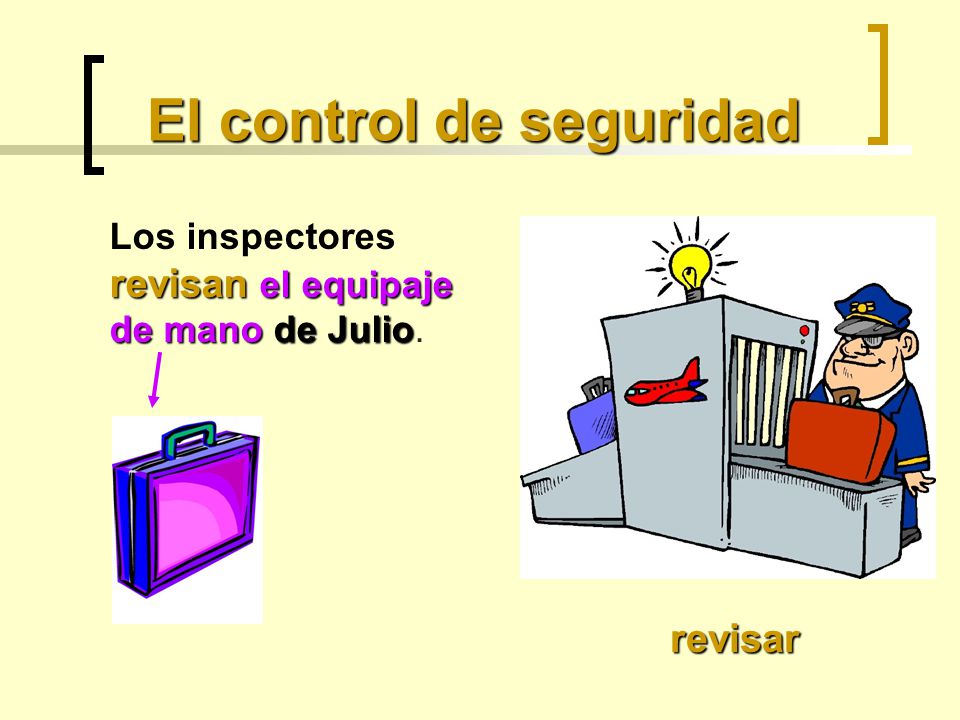 El control de seguridad

Los inspectores revisan el equipaje de mano de Julio.

revisar